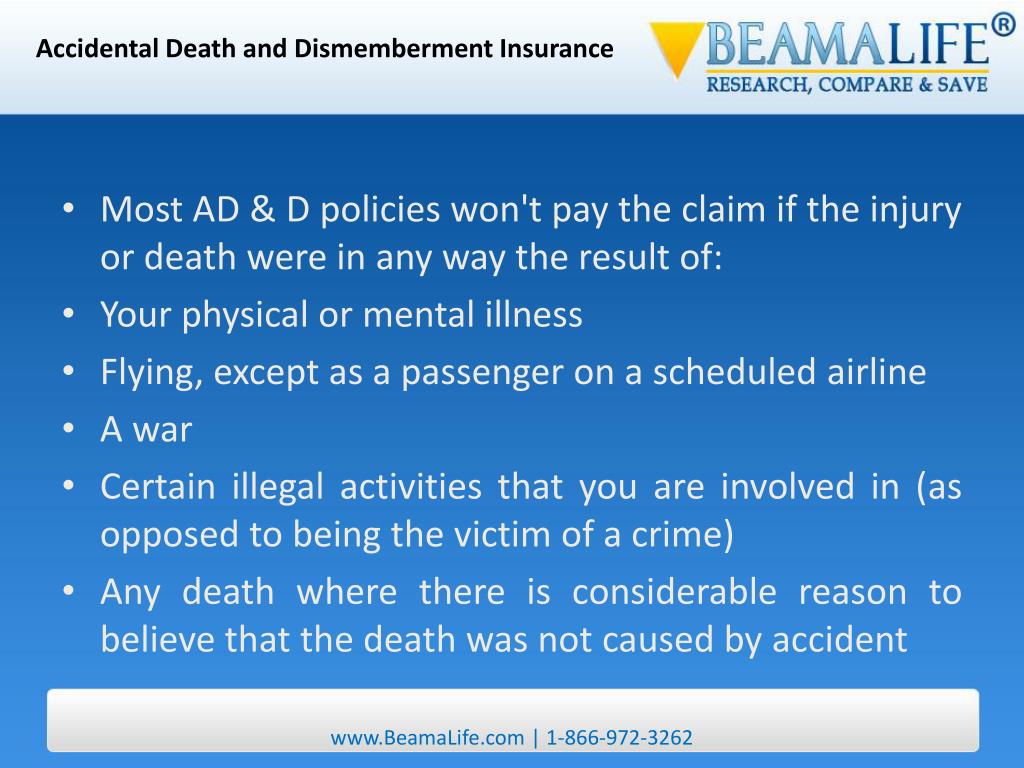 Accidental Death and Dismemberment Insurance

BEAMALIFE®
RESEARCH, COMPARE & SAVE

• Most AD & D policies won't pay the claim if the injury or death were in any way the result of:
• Your physical or mental illness
• Flying, except as a passenger on a scheduled airline
• A war
• Certain illegal activities that you are involved in (as opposed to being the victim of a crime)
• Any death where there is considerable reason to believe that the death was not caused by accident

www.BeamaLife.com | 1-866-972-3262